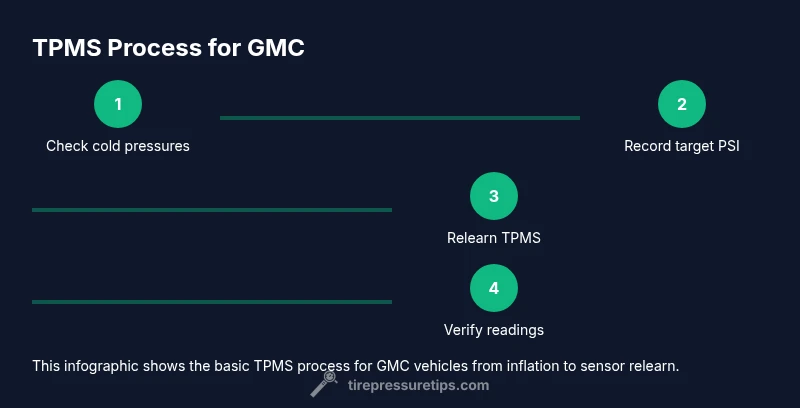 TPMS Process for GMC

1

Check cold pressures

2

Record target PSI

3

Relearn TPMS

4

Verify readings

This infographic shows the basic TPMS process for GMC vehicles from inflation to sensor relearn.

tirepressuretips.com